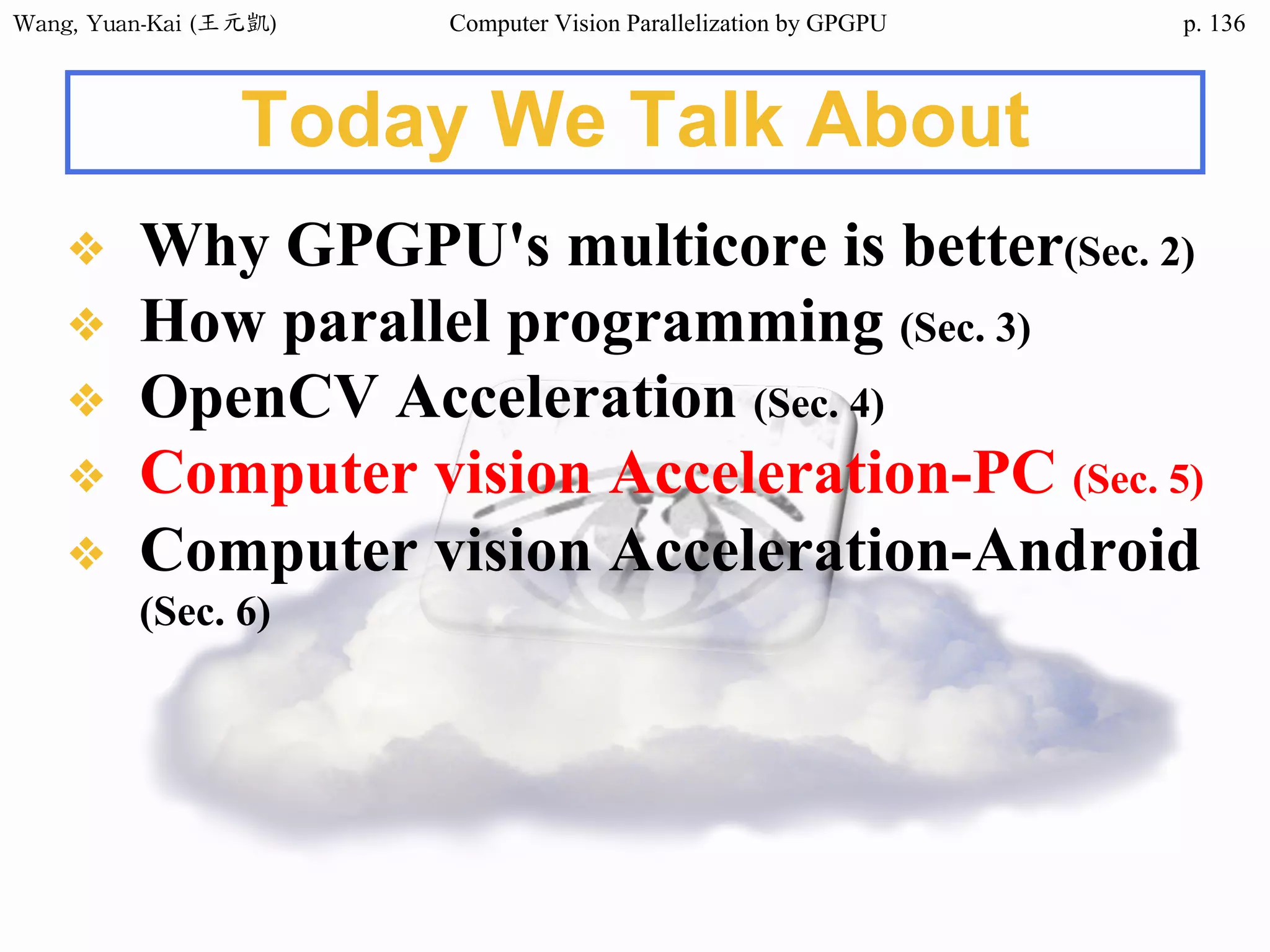 Wang, Yuan-Kai (王元凱) Computer Vision Parallelization by GPGPU p. 136

Today We Talk About

❖ Why GPGPU's multicore is better(Sec. 2)
❖ How parallel programming (Sec. 3)
❖ OpenCV Acceleration (Sec. 4)
❖ Computer vision Acceleration-PC (Sec. 5)
❖ Computer vision Acceleration-Android (Sec. 6)